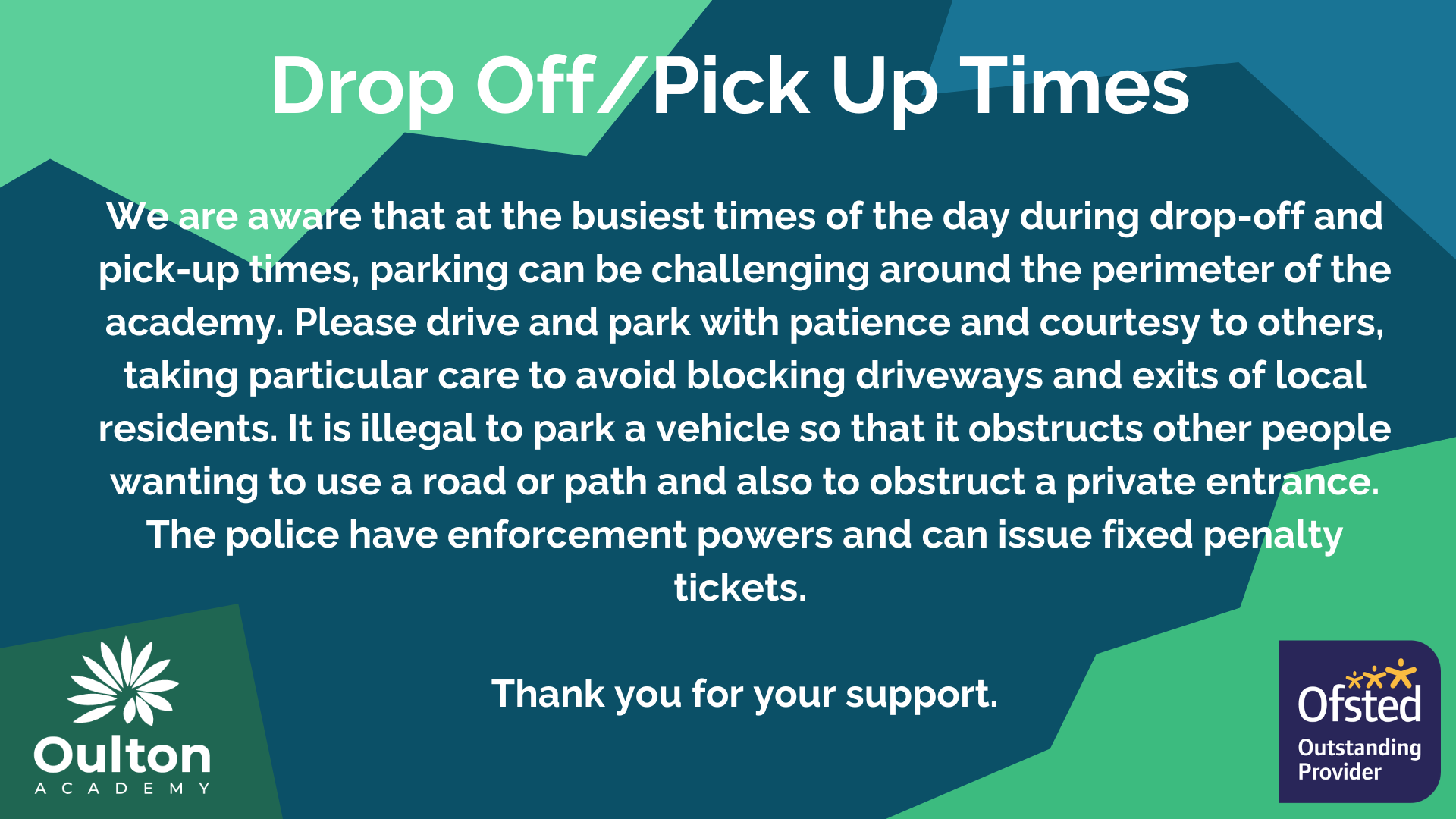 Drop Off/Pick Up Times

We are aware that at the busiest times of the day during drop-off and pick-up times, parking can be challenging around the perimeter of the academy. Please drive and park with patience and courtesy to others, taking particular care to avoid blocking driveways and exits of local residents. It is illegal to park a vehicle so that it obstructs other people wanting to use a road or path and also to obstruct a private entrance. The police have enforcement powers and can issue fixed penalty tickets.

Thank you for your support.

Oulton
ACADEMY

Ofsted
Outstanding
Provider